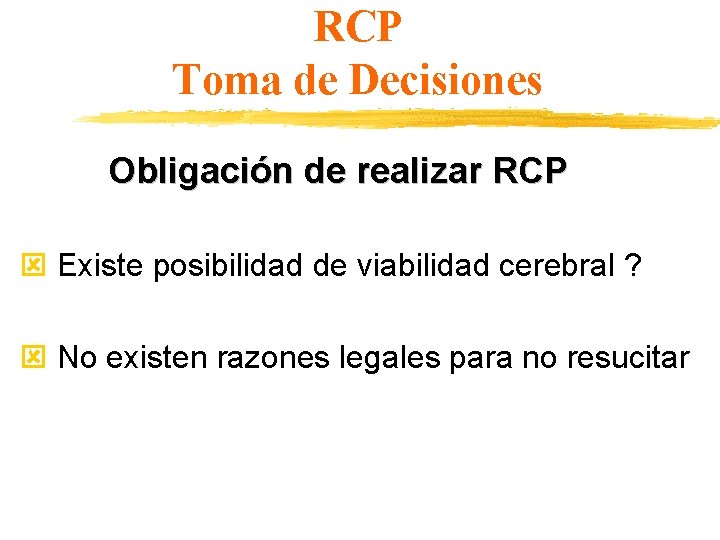 RCP
Toma de Decisiones

Obligación de realizar RCP

Existe posibilidad de viabilidad cerebral ?

No existen razones legales para no resucitar